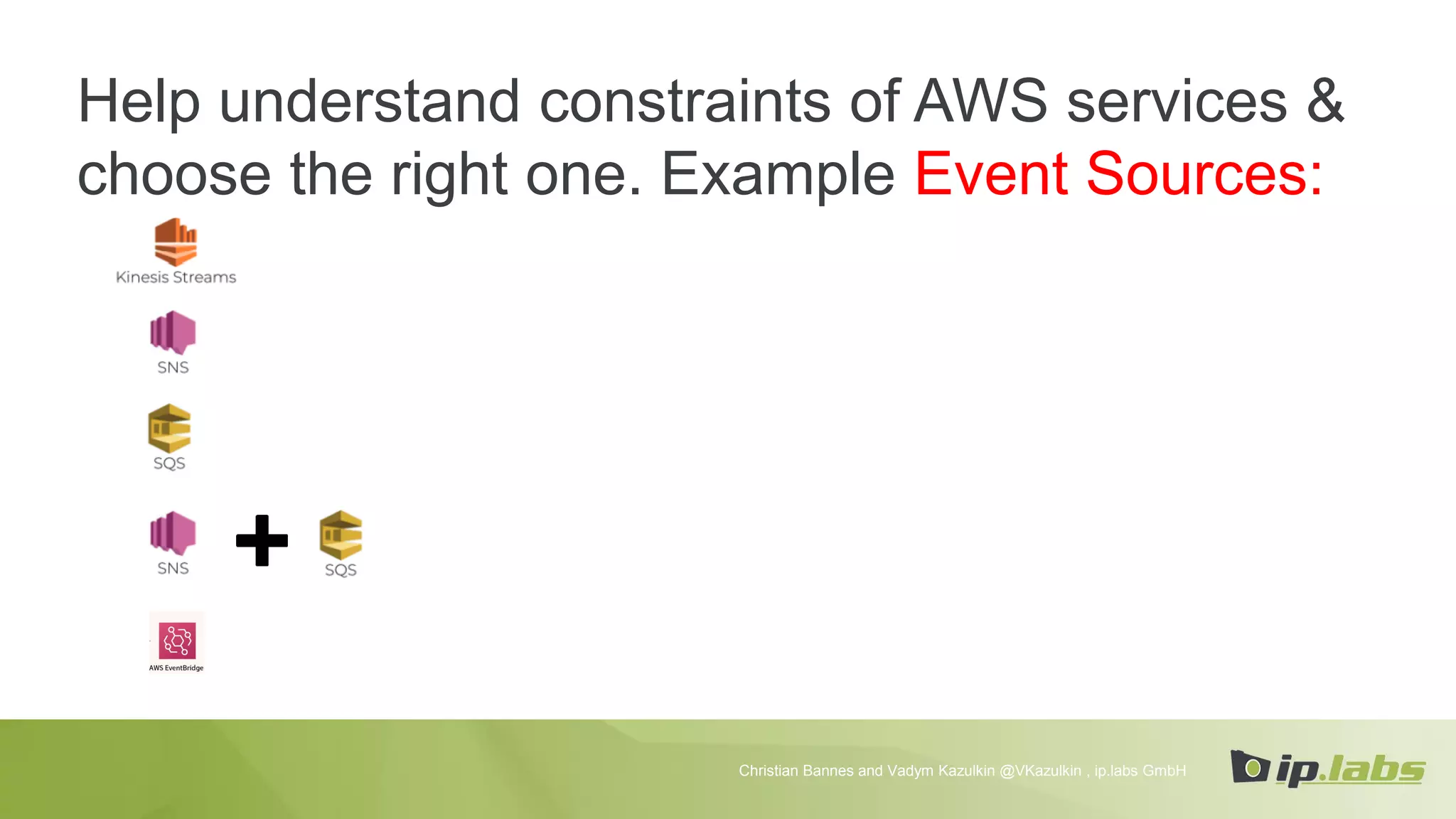 Help understand constraints of AWS services & choose the right one. Example Event Sources:

Kinesis Streams

SNS

SQS

SNS + SQS

AWS EventBridge

Christian Bannes and Vadym Kazulkin @VKazulkin , ip.labs GmbH

ip.labs